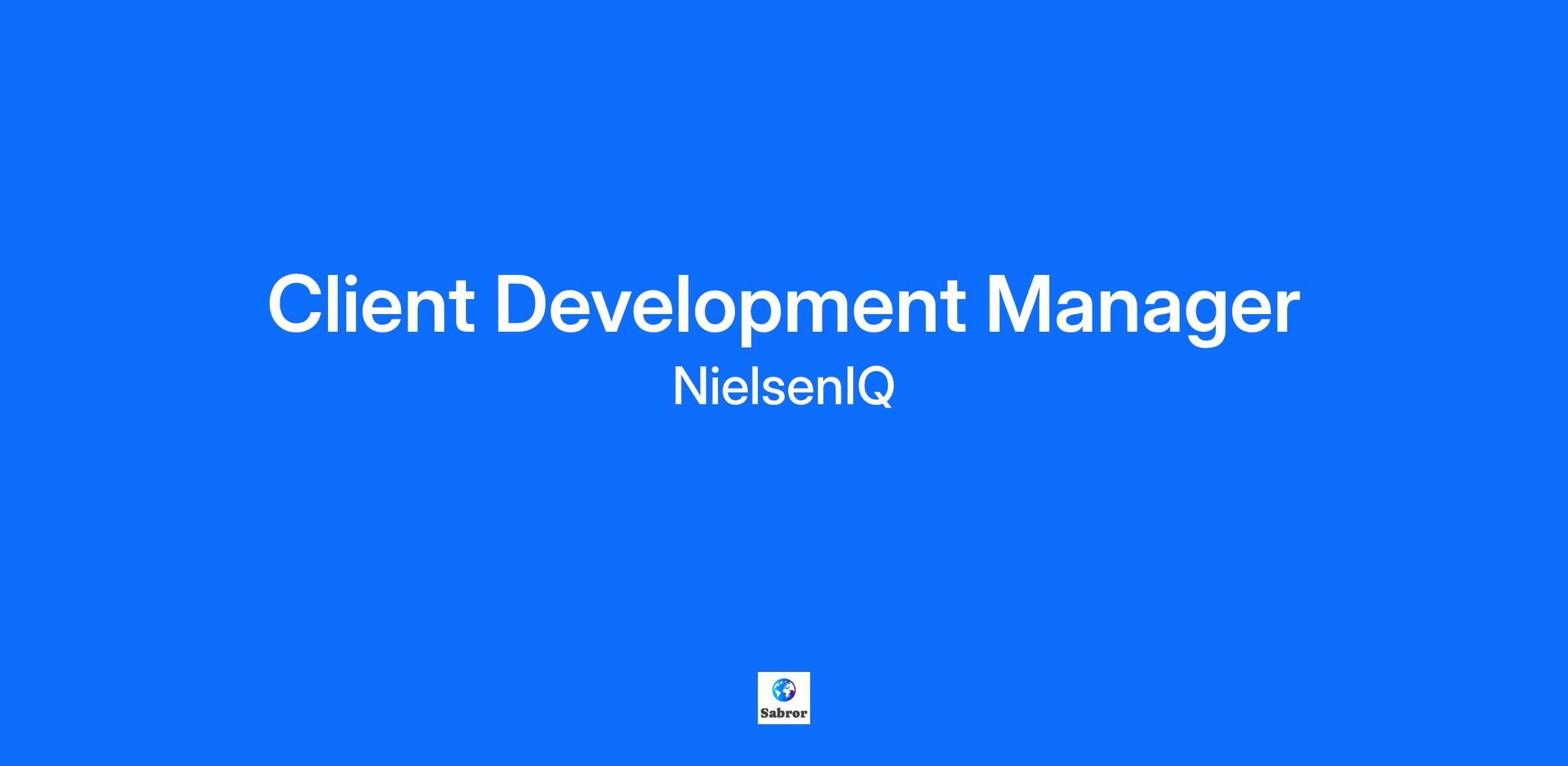 Client Development Manager
NielsenIQ

Sabror